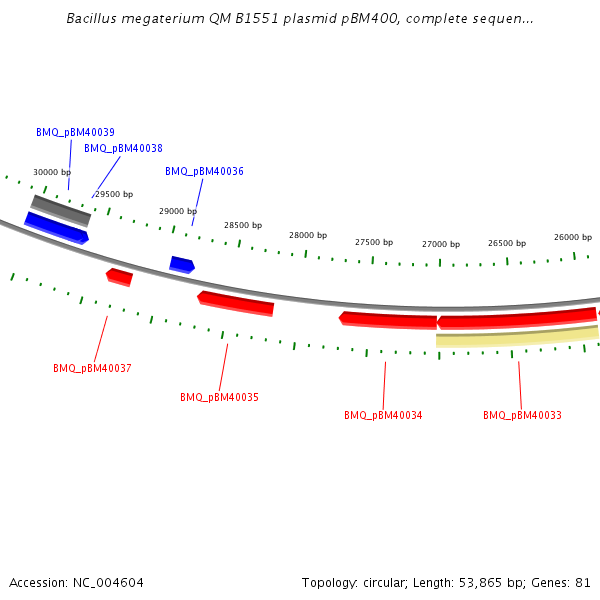 Bacillus megaterium QM B1551 plasmid pBM400, complete sequen...

BMQ_pBM40039
BMQ_pBM40038
BMQ_pBM40036

30000 bp
29500 bp
29000 bp
28500 bp
28000 bp
27500 bp
27000 bp
26500 bp
26000 bp

BMQ_pBM40037
BMQ_pBM40035
BMQ_pBM40034
BMQ_pBM40033

Accession: NC_004604

Topology: circular; Length: 53,865 bp; Genes: 81